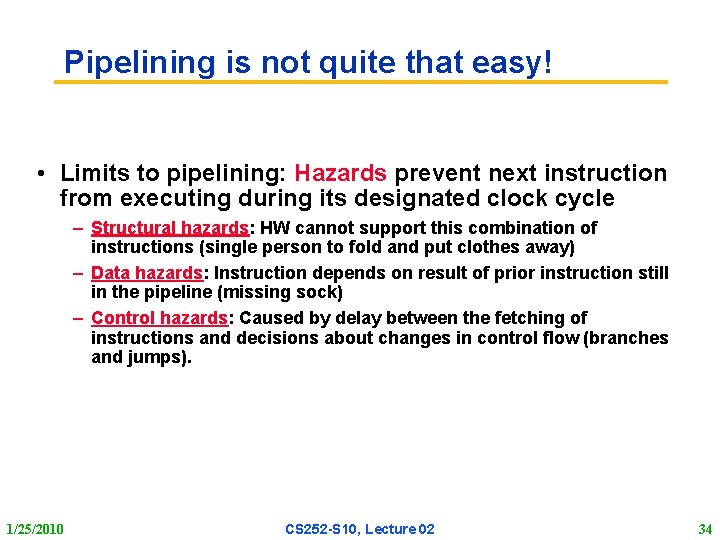 Pipelining is not quite that easy!

• Limits to pipelining: Hazards prevent next instruction from executing during its designated clock cycle

– Structural hazards: HW cannot support this combination of instructions (single person to fold and put clothes away)

– Data hazards: Instruction depends on result of prior instruction still in the pipeline (missing sock)

– Control hazards: Caused by delay between the fetching of instructions and decisions about changes in control flow (branches and jumps).

1/25/2010

CS252-S10, Lecture 02

34